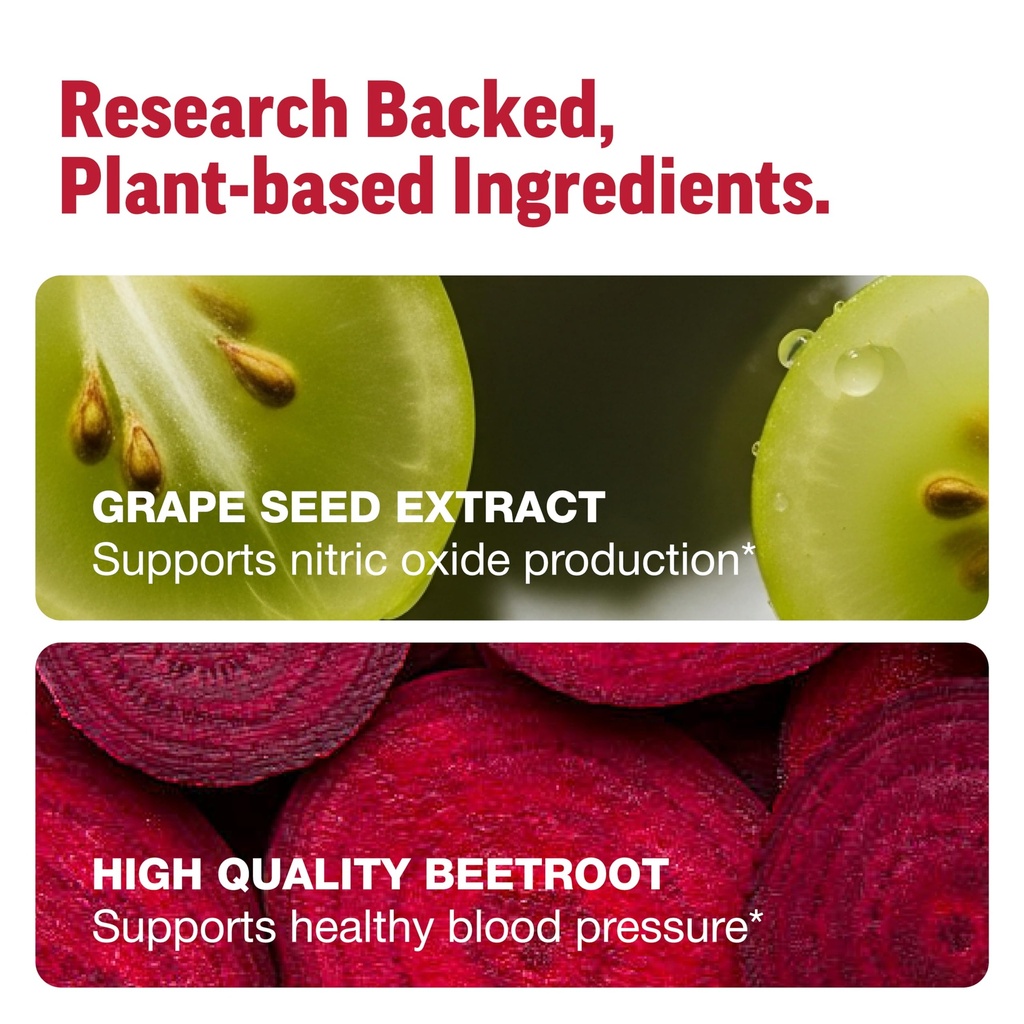 Research Backed, Plant-based Ingredients.

GRAPE SEED EXTRACT
Supports nitric oxide production*

HIGH QUALITY BEETROOT
Supports healthy blood pressure*